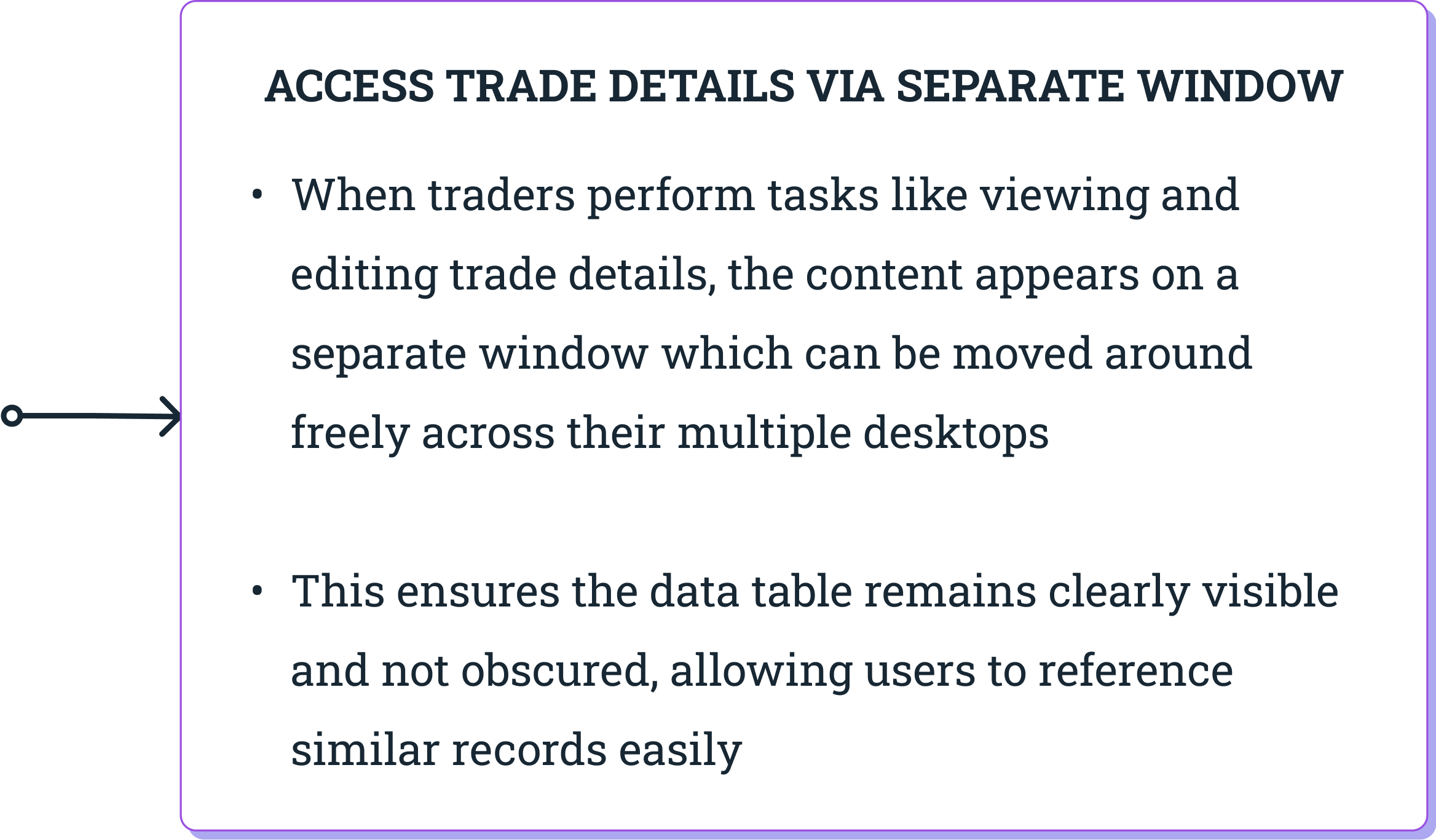 ACCESS TRADE DETAILS VIA SEPARATE WINDOW

• When traders perform tasks like viewing and editing trade details, the content appears on a separate window which can be moved around freely across their multiple desktops

• This ensures the data table remains clearly visible and not obscured, allowing users to reference similar records easily